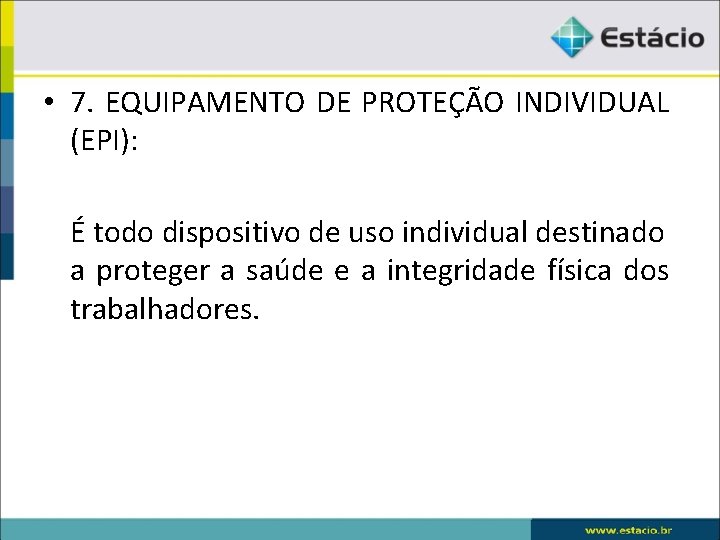 Estácio

• 7. EQUIPAMENTO DE PROTEÇÃO INDIVIDUAL (EPI):

É todo dispositivo de uso individual destinado a proteger a saúde e a integridade física dos trabalhadores.

www.estacio.br